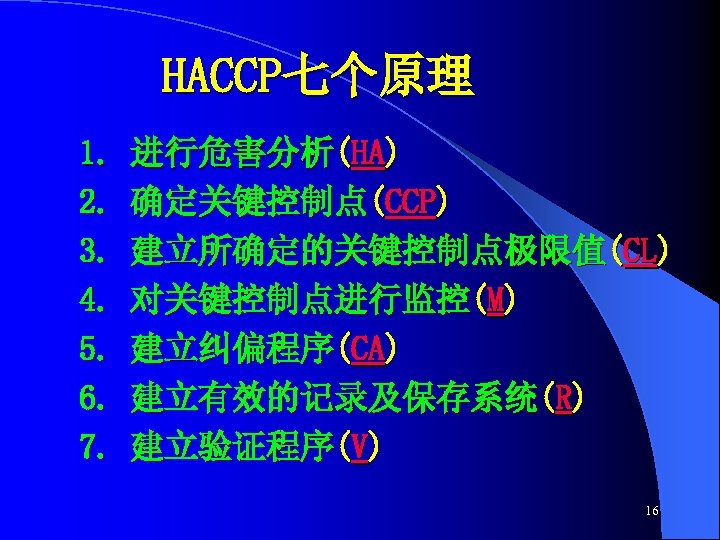 HACCP七个原理

1. 进行危害分析(HA)
2. 确定关键控制点(CCP)
3. 建立所确定的关键控制点极限值(CL)
4. 对关键控制点进行监控(M)
5. 建立纠偏程序(CA)
6. 建立有效的记录及保存系统(R)
7. 建立验证程序(V)

16